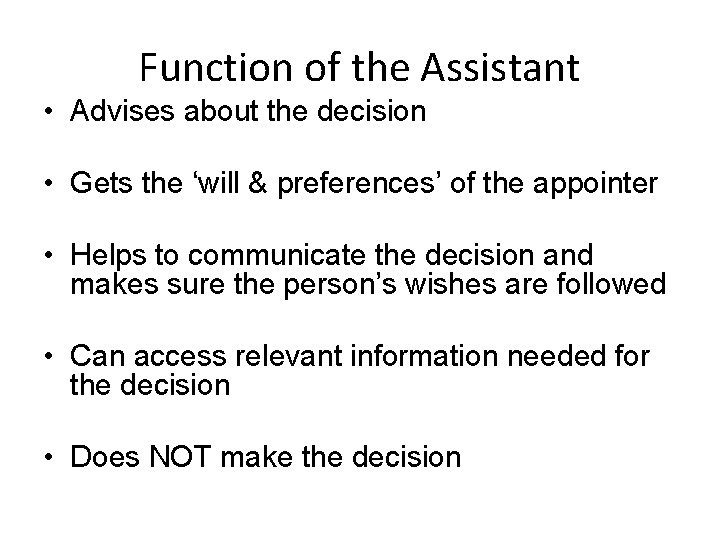 Function of the Assistant

• Advises about the decision

• Gets the ‘will & preferences’ of the appointer

• Helps to communicate the decision and makes sure the person’s wishes are followed

• Can access relevant information needed for the decision

• Does NOT make the decision